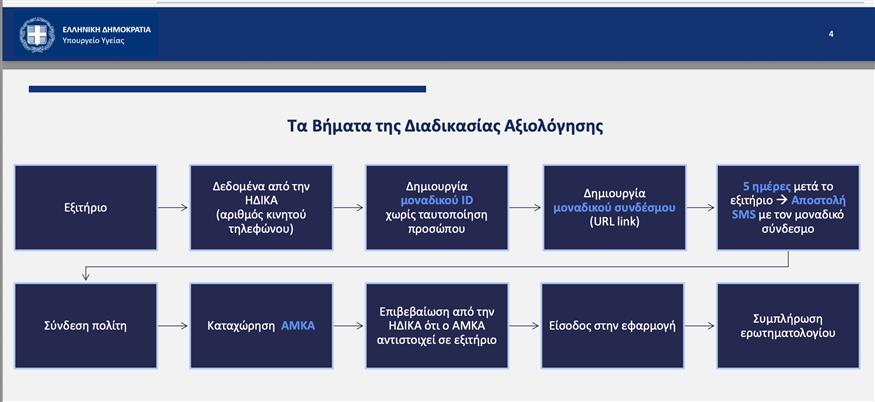 ΕΛΛΗΝΙΚΗ ΔΗΜΟΚΡΑΤΙΑ
Υπουργείο Υγείας

4

Τα Βήματα της Διαδικασίας Αξιολόγησης

Εξιτήριο

Δεδομένα από την ΗΔΙΚΑ (αριθμός κινητού τηλεφώνου)

Δημιουργία μοναδικού ID χωρίς ταυτοποίηση προσώπου

Δημιουργία μοναδικού συνδέσμου (URL link)

5 ημέρες μετά το εξιτήριο → Αποστολή SMS με τον μοναδικό σύνδεσμο

Σύνδεση πολίτη

Καταχώρηση ΑΜΚΑ

Επιβεβαίωση από την ΗΔΙΚΑ ότι ο ΑΜΚΑ αντιστοιχεί σε εξιτήριο

Είσοδος στην εφαρμογή

Συμπλήρωση ερωτηματολογίου